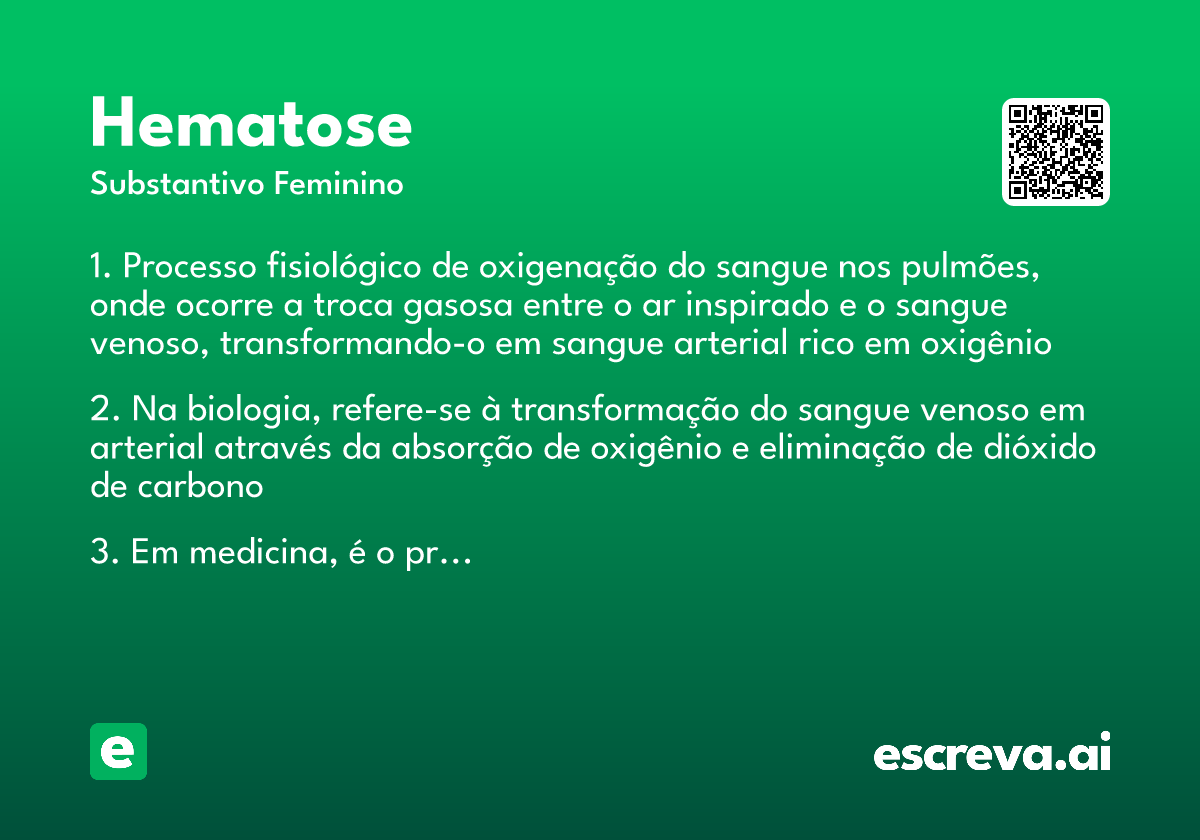 Hematose
Substantivo Feminino

1. Processo fisiológico de oxigenação do sangue nos pulmões, onde ocorre a troca gasosa entre o ar inspirado e o sangue venoso, transformando-o em sangue arterial rico em oxigênio

2. Na biologia, refere-se à transformação do sangue venoso em arterial através da absorção de oxigênio e eliminação de dióxido de carbono

3. Em medicina, é o pr…

e

escreva.ai